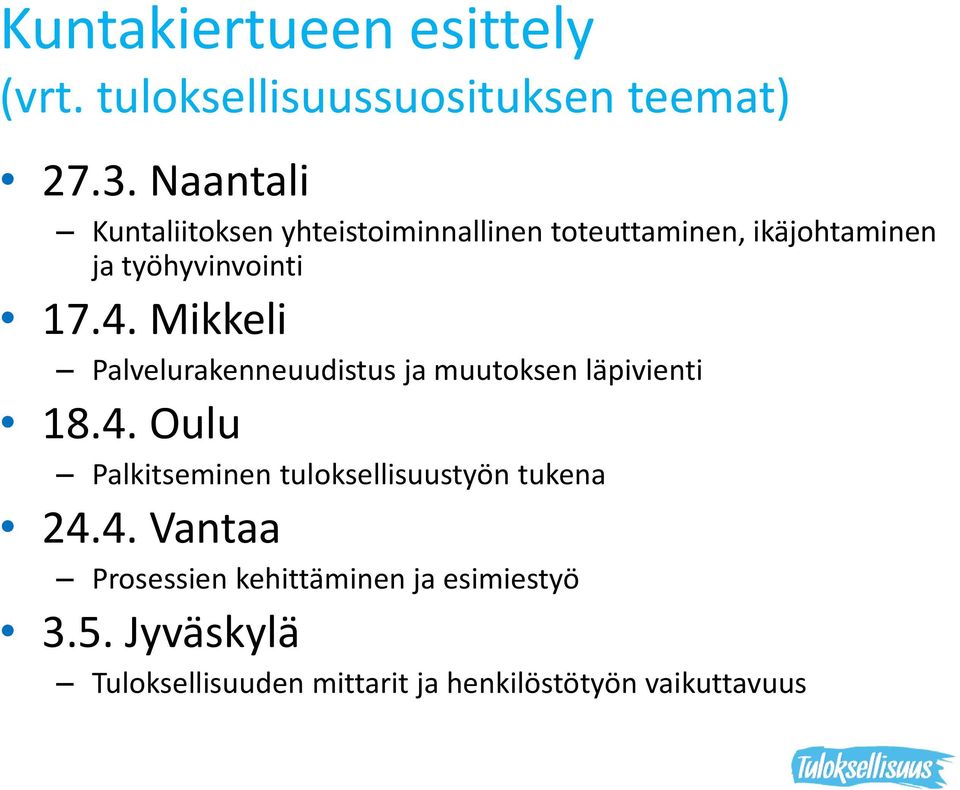 Kuntakiertueen esittely
(vrt. tuloksellisuussuosituksen teemat)

• 27.3. Naantali
– Kuntaliitoksen yhteistoiminnallinen toteuttaminen, ikäjohtaminen ja työhyvinvointi
• 17.4. Mikkeli
– Palvelurakenneuudistus ja muutoksen läpivienti
• 18.4. Oulu
– Palkitseminen tuloksellisuustyön tukena
• 24.4. Vantaa
– Prosessien kehittäminen ja esimiestyö
• 3.5. Jyväskylä
– Tuloksellisuuden mittarit ja henkilöstötyön vaikuttavuus

Tuloksellisuus